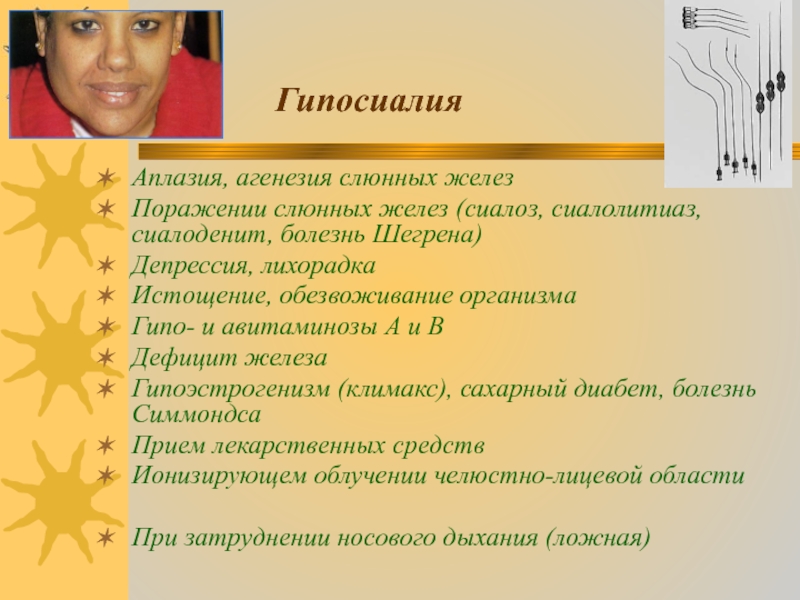 Гипосиалия

✶ Аплазия, агенезия слюнных желез
✶ Поражении слюнных желез (сиалоз, сиалолитиаз, сиалоденит, болезнь Шегрена)
✶ Депрессия, лихорадка
✶ Истощение, обезвоживание организма
✶ Гипо- и авитаминозы А и В
✶ Дефицит железа
✶ Гипоэстрогенизм (климакс), сахарный диабет, болезнь Симмондса
✶ Прием лекарственных средств
✶ Ионизирующем облучении челюстно-лицевой области

✶ При затруднении носового дыхания (ложная)